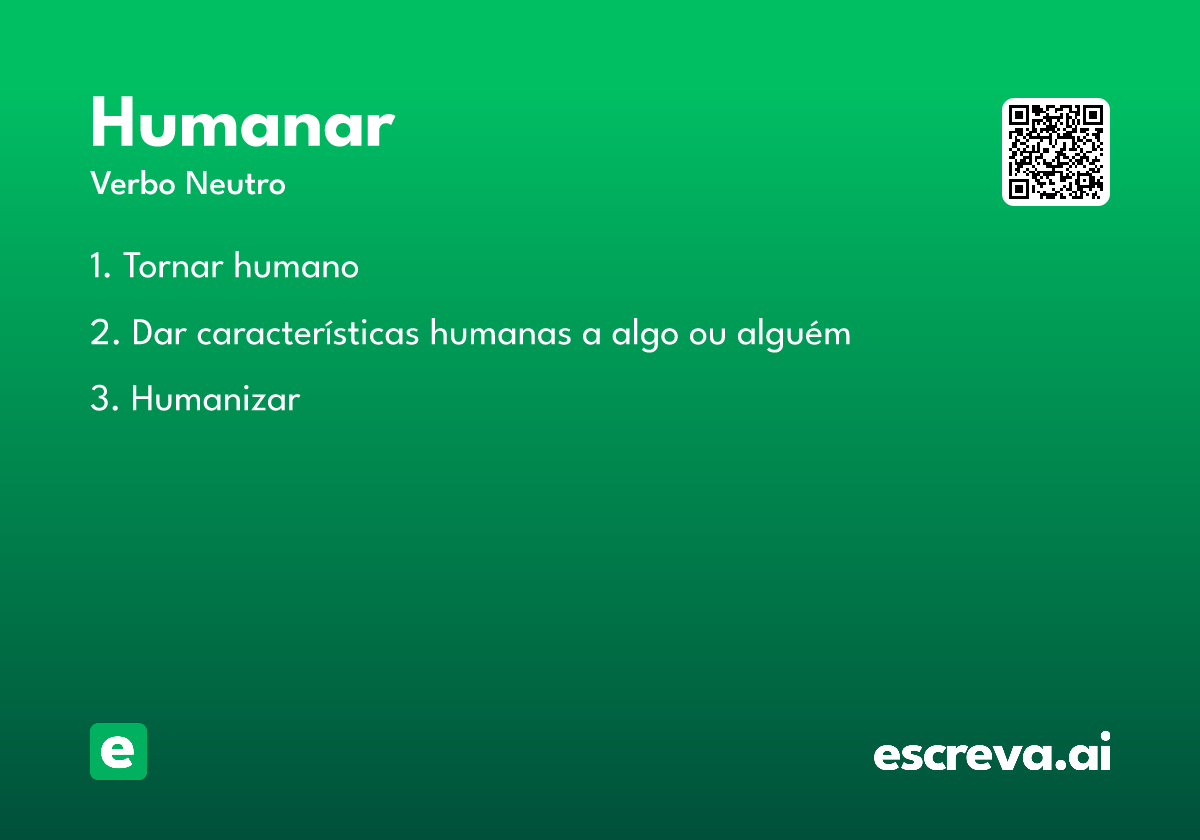 Humanar
Verbo Neutro

1. Tornar humano

2. Dar características humanas a algo ou alguém

3. Humanizar

e

escreva.ai